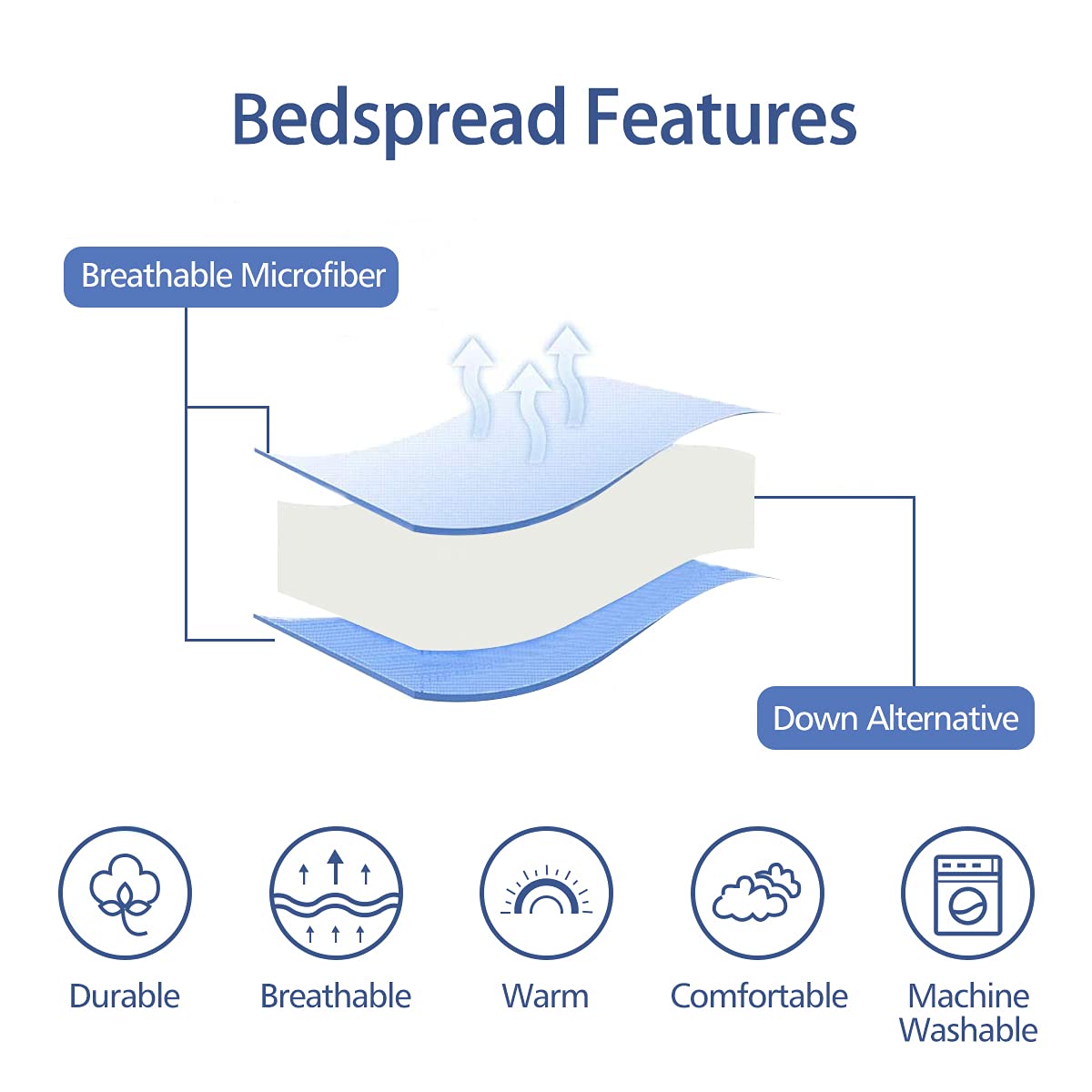 Bedspread Features

Breathable Microfiber

Down Alternative

Durable

Breathable

Warm

Comfortable

Machine Washable